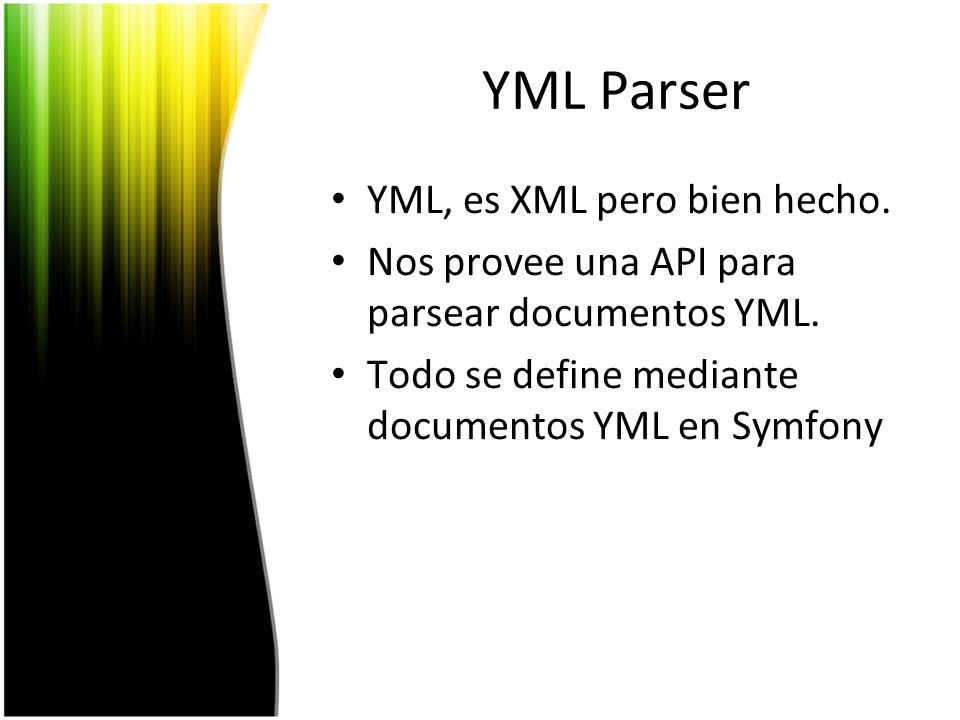 YML Parser

• YML, es XML pero bien hecho.
• Nos provee una API para parsear documentos YML.
• Todo se define mediante documentos YML en Symfony